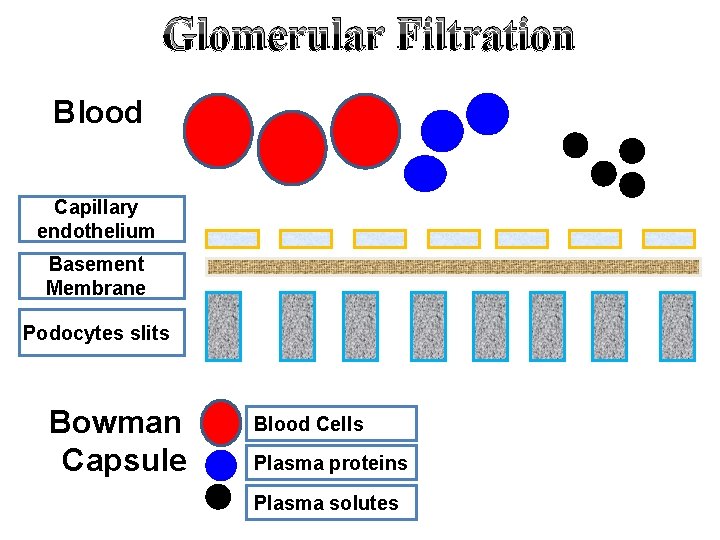 Glomerular Filtration

Blood

Capillary endothelium

Basement Membrane

Podocytes slits

Bowman Capsule

Blood Cells

Plasma proteins

Plasma solutes